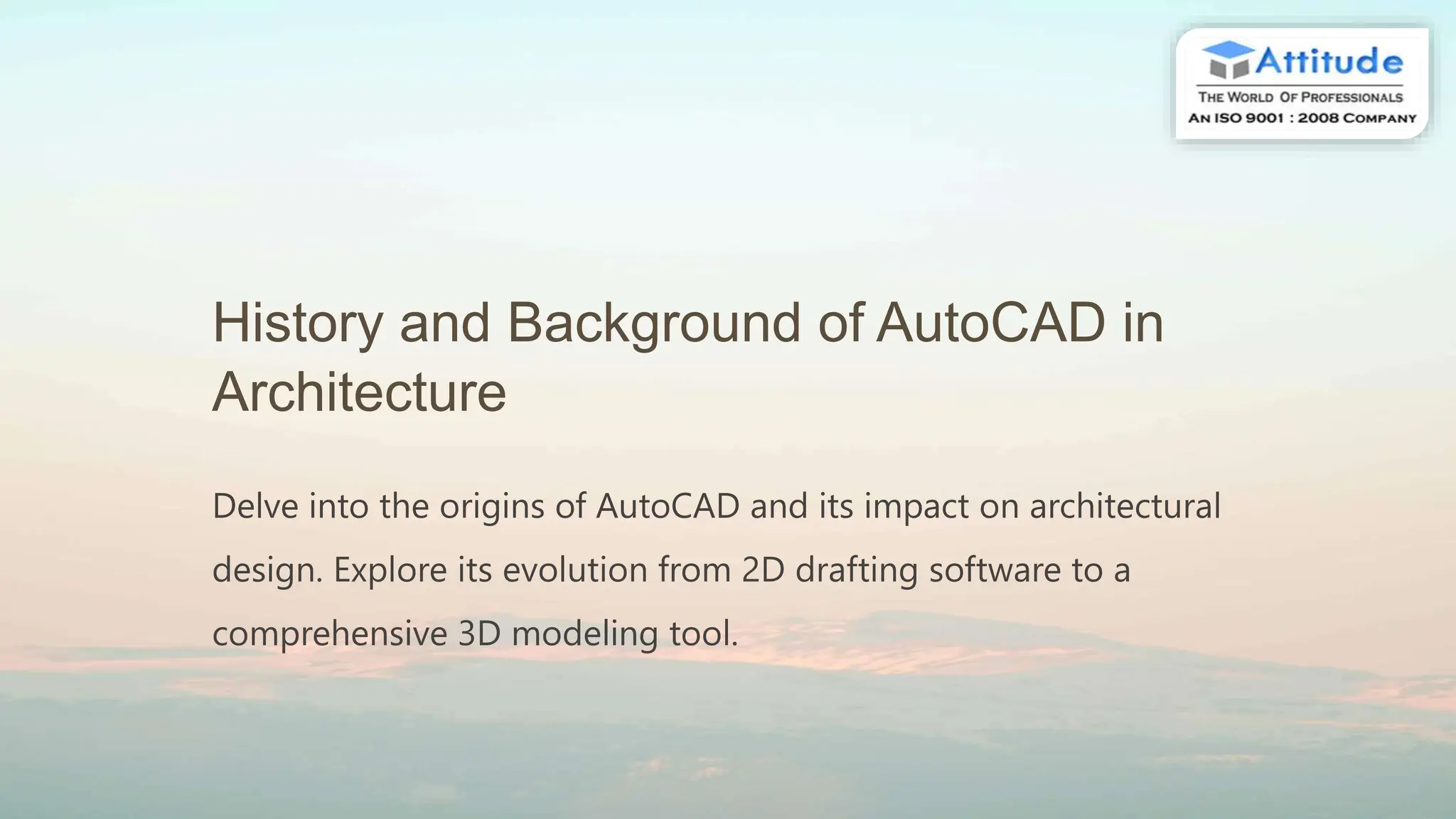 Attitude
THE WORLD OF PROFESSIONALS
AN ISO 9001 : 2008 COMPANY

History and Background of AutoCAD in Architecture

Delve into the origins of AutoCAD and its impact on architectural design. Explore its evolution from 2D drafting software to a comprehensive 3D modeling tool.